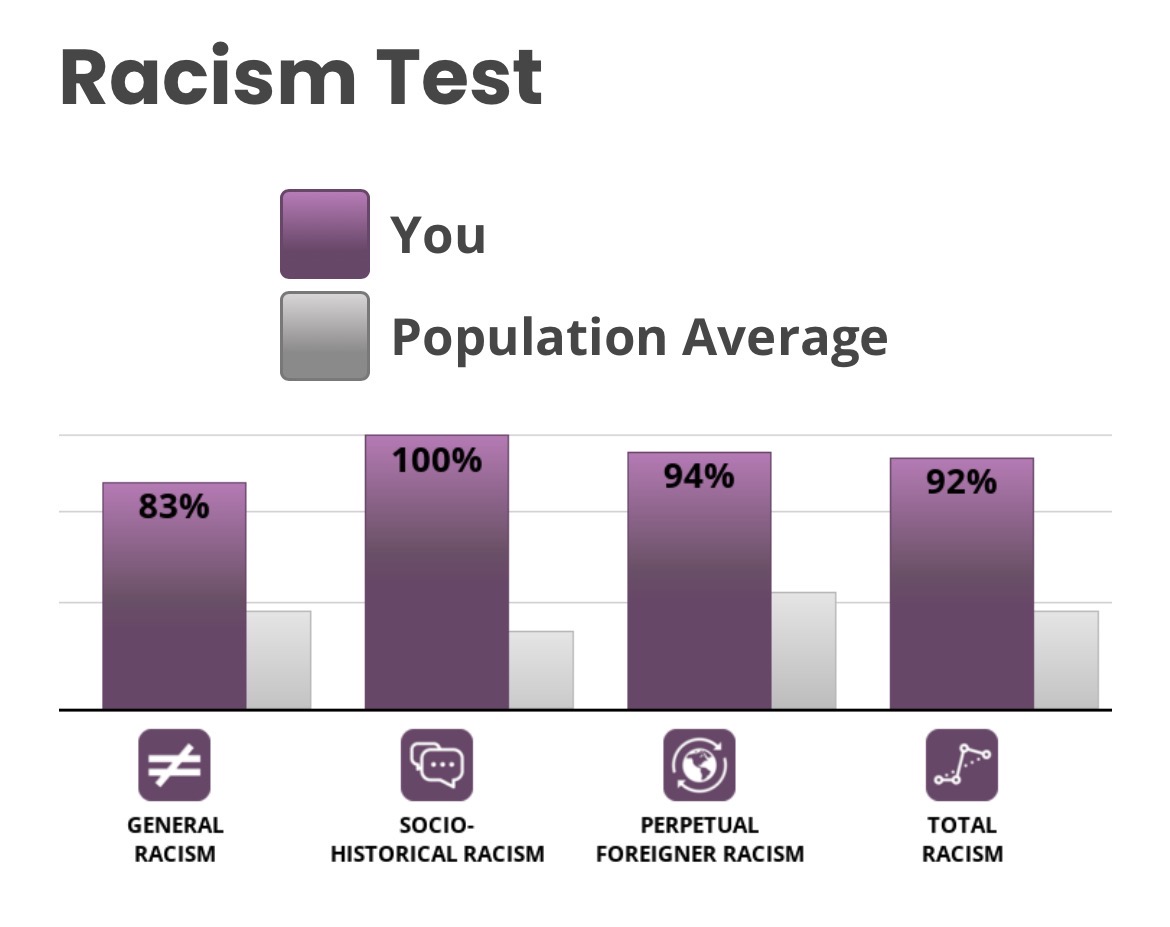 Racism Test

You

Population Average

83%

100%

94%

92%

GENERAL RACISM

SOCIO-HISTORICAL RACISM

PERPETUAL FOREIGNER RACISM

TOTAL RACISM